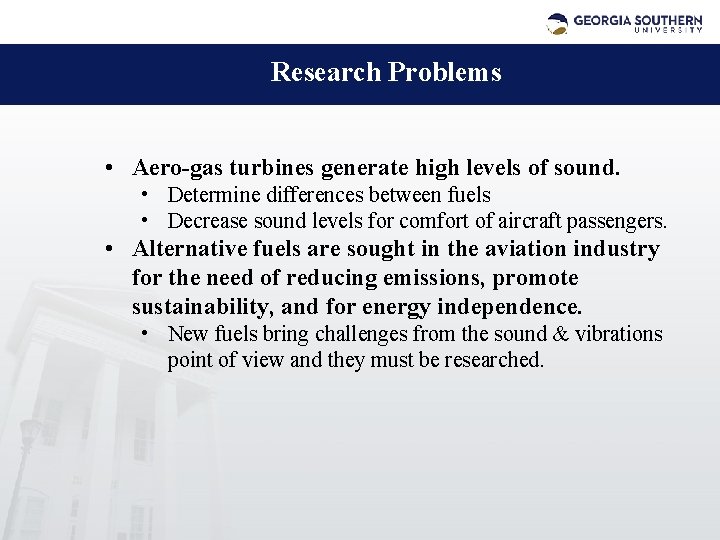 GEORGIA SOUTHERN UNIVERSITY

Research Problems

• Aero-gas turbines generate high levels of sound.
  • Determine differences between fuels
  • Decrease sound levels for comfort of aircraft passengers.
• Alternative fuels are sought in the aviation industry for the need of reducing emissions, promote sustainability, and for energy independence.
  • New fuels bring challenges from the sound & vibrations point of view and they must be researched.